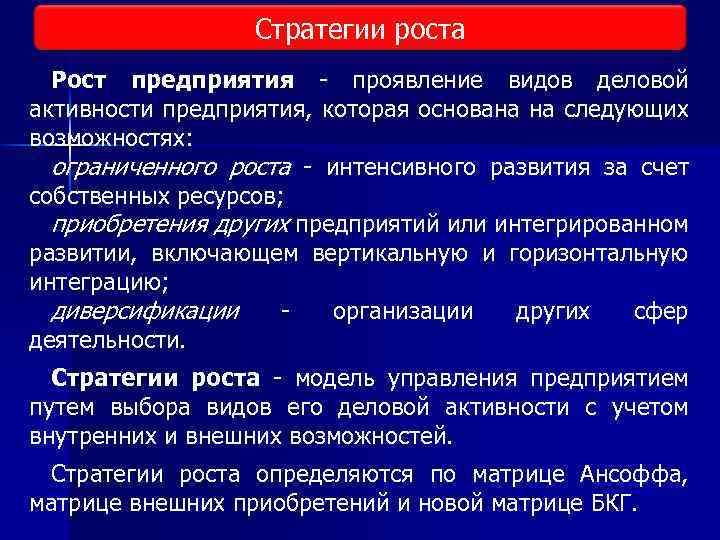 Стратегии роста

Рост предприятия - проявление видов деловой активности предприятия, которая основана на следующих возможностях:

ограниченного роста - интенсивного развития за счет собственных ресурсов;

приобретения других предприятий или интегрированном развитии, включающем вертикальную и горизонтальную интеграцию;

диверсификации - организации других сфер деятельности.

Стратегии роста - модель управления предприятием путем выбора видов его деловой активности с учетом внутренних и внешних возможностей.

Стратегии роста определяются по матрице Ансоффа, матрице внешних приобретений и новой матрице БКГ.